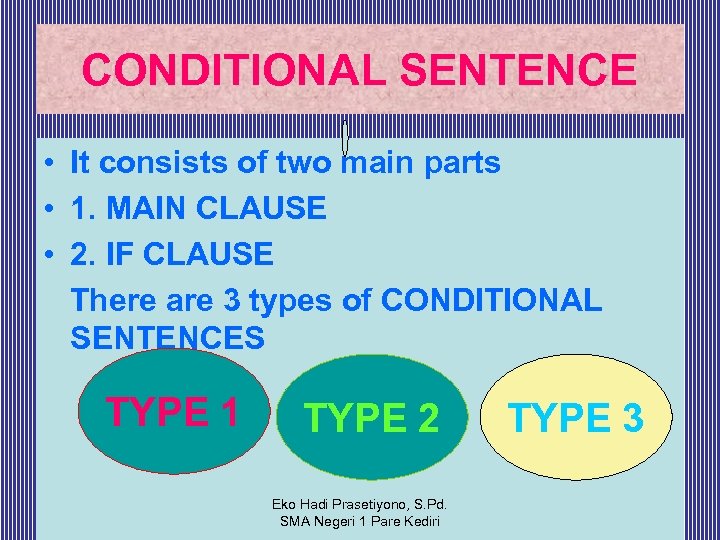 CONDITIONAL SENTENCE

• It consists of two main parts
• 1. MAIN CLAUSE
• 2. IF CLAUSE

There are 3 types of CONDITIONAL SENTENCES

TYPE 1

TYPE 2

TYPE 3

Eko Hadi Prasetiyono, S.Pd.
SMA Negeri 1 Pare Kediri